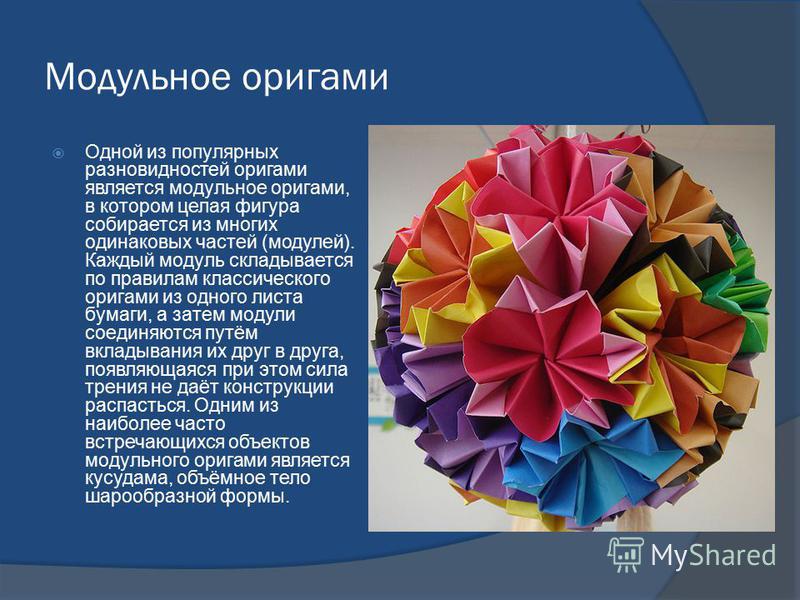 Модульное оригами

Одной из популярных разновидностей оригами является модульное оригами, в котором целая фигура собирается из многих одинаковых частей (модулей). Каждый модуль складывается по правилам классического оригами из одного листа бумаги, а затем модули соединяются путём вкладывания их друг в друга, появляющаяся при этом сила трения не даёт конструкции распасться. Одним из наиболее часто встречающихся объектов модульного оригами является кусудама, объёмное тело шарообразной формы.

MyShared